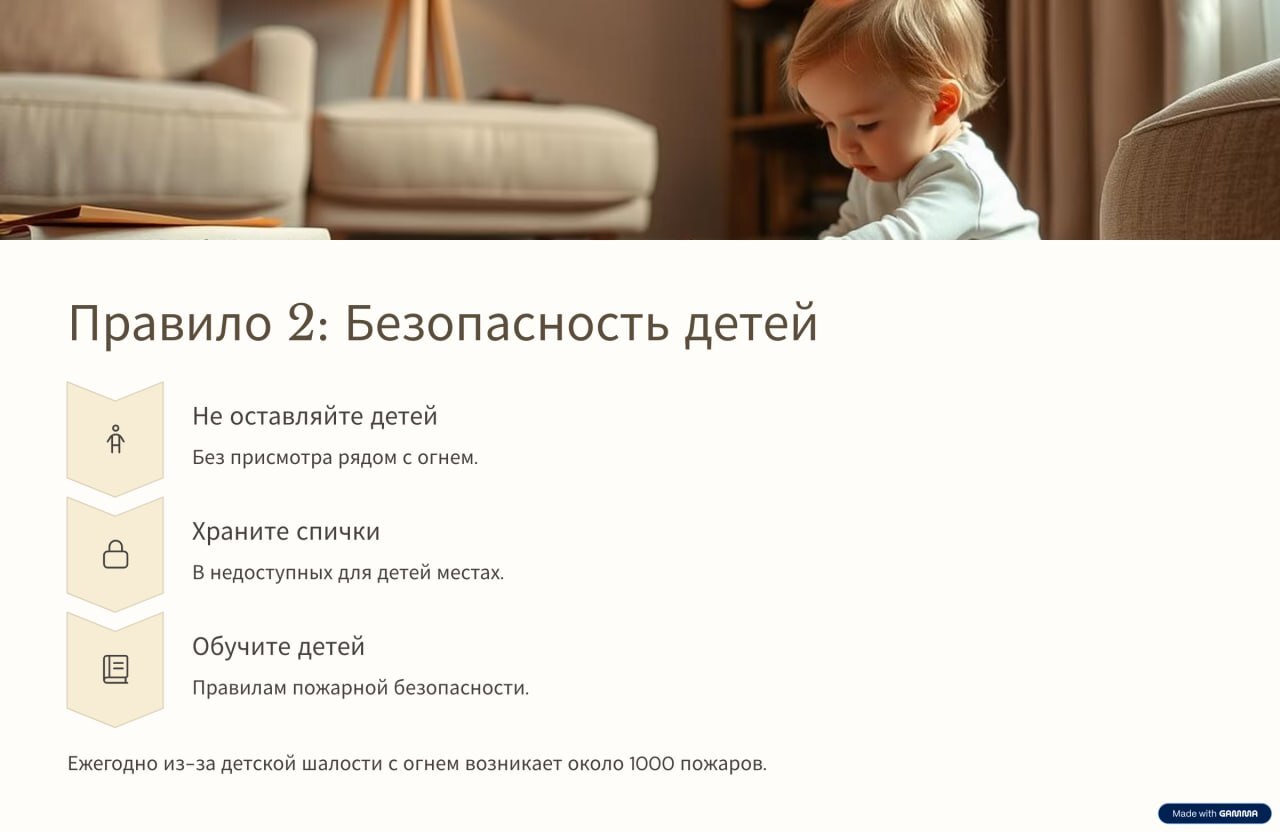 Правило 2: Безопасность детей

Не оставляйте детей

Без присмотра рядом с огнем.

Храните спички

В недоступных для детей местах.

Обучите детей

Правилам пожарной безопасности.

Ежегодно из-за детской шалости с огнем возникает около 1000 пожаров.

Made with GAMMA